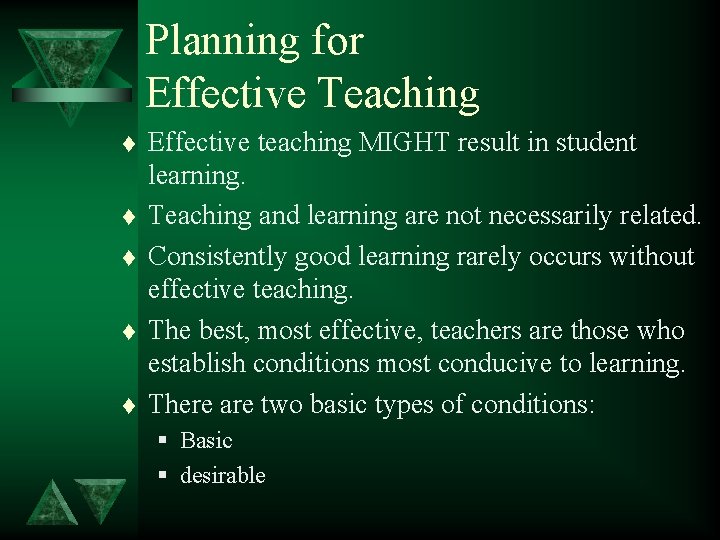 Planning for Effective Teaching

♦ Effective teaching MIGHT result in student learning.
♦ Teaching and learning are not necessarily related.
♦ Consistently good learning rarely occurs without effective teaching.
♦ The best, most effective, teachers are those who establish conditions most conducive to learning.
♦ There are two basic types of conditions:
▪ Basic
▪ desirable